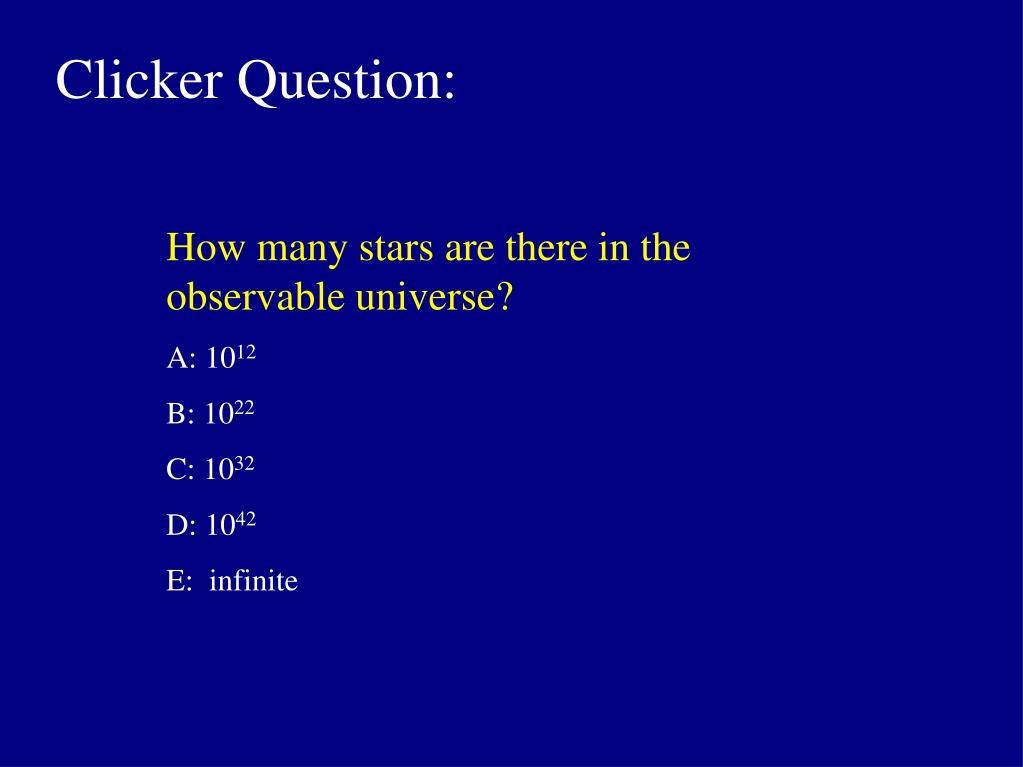 Clicker Question:

How many stars are there in the observable universe?

A: $10^{12}$

B: $10^{22}$

C: $10^{32}$

D: $10^{42}$

E: infinite